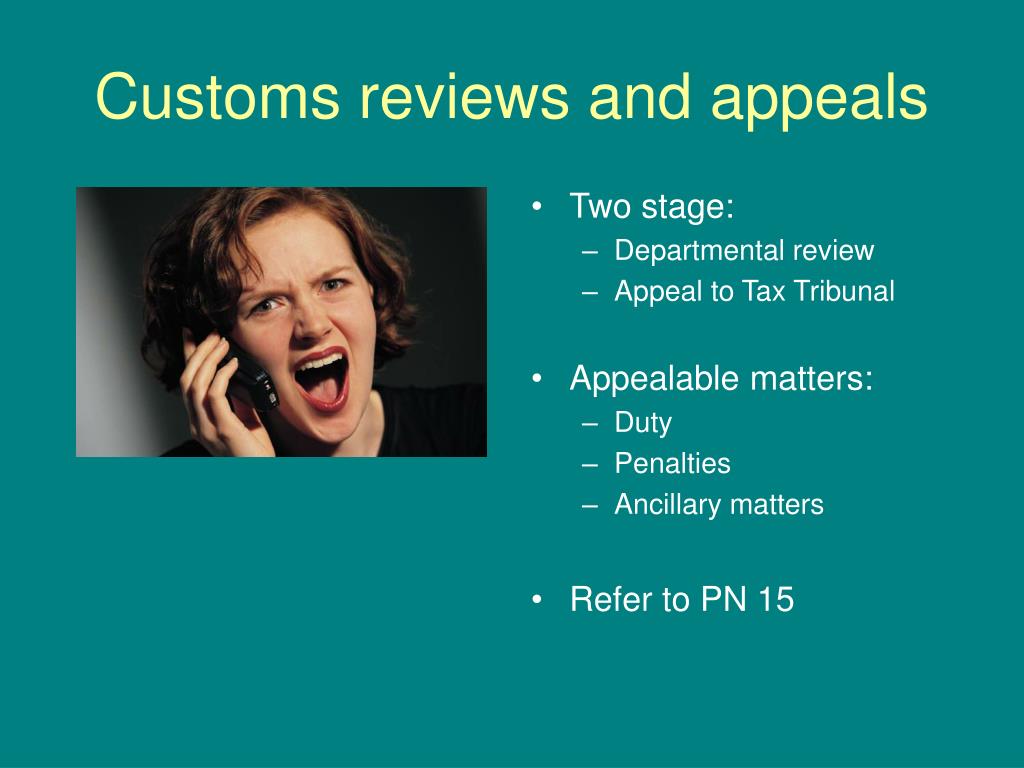 Customs reviews and appeals

• Two stage:
  – Departmental review
  – Appeal to Tax Tribunal

• Appealable matters:
  – Duty
  – Penalties
  – Ancillary matters

• Refer to PN 15